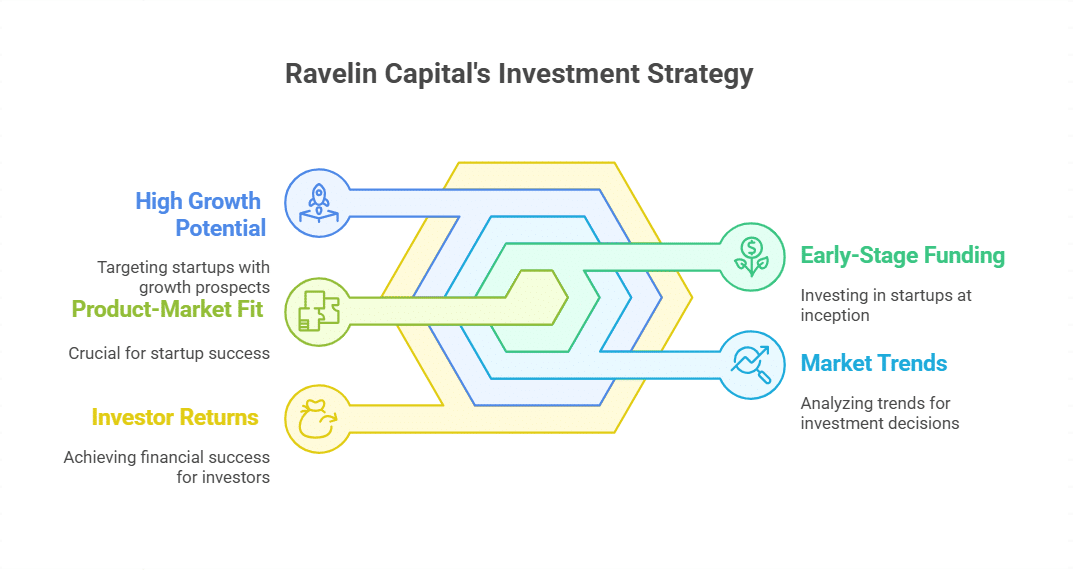 Ravelin Capital's Investment Strategy

High Growth Potential

Targeting startups with growth prospects

Product-Market Fit

Crucial for startup success

Investor Returns

Achieving financial success for investors

Early-Stage Funding

Investing in startups at inception

Market Trends

Analyzing trends for investment decisions